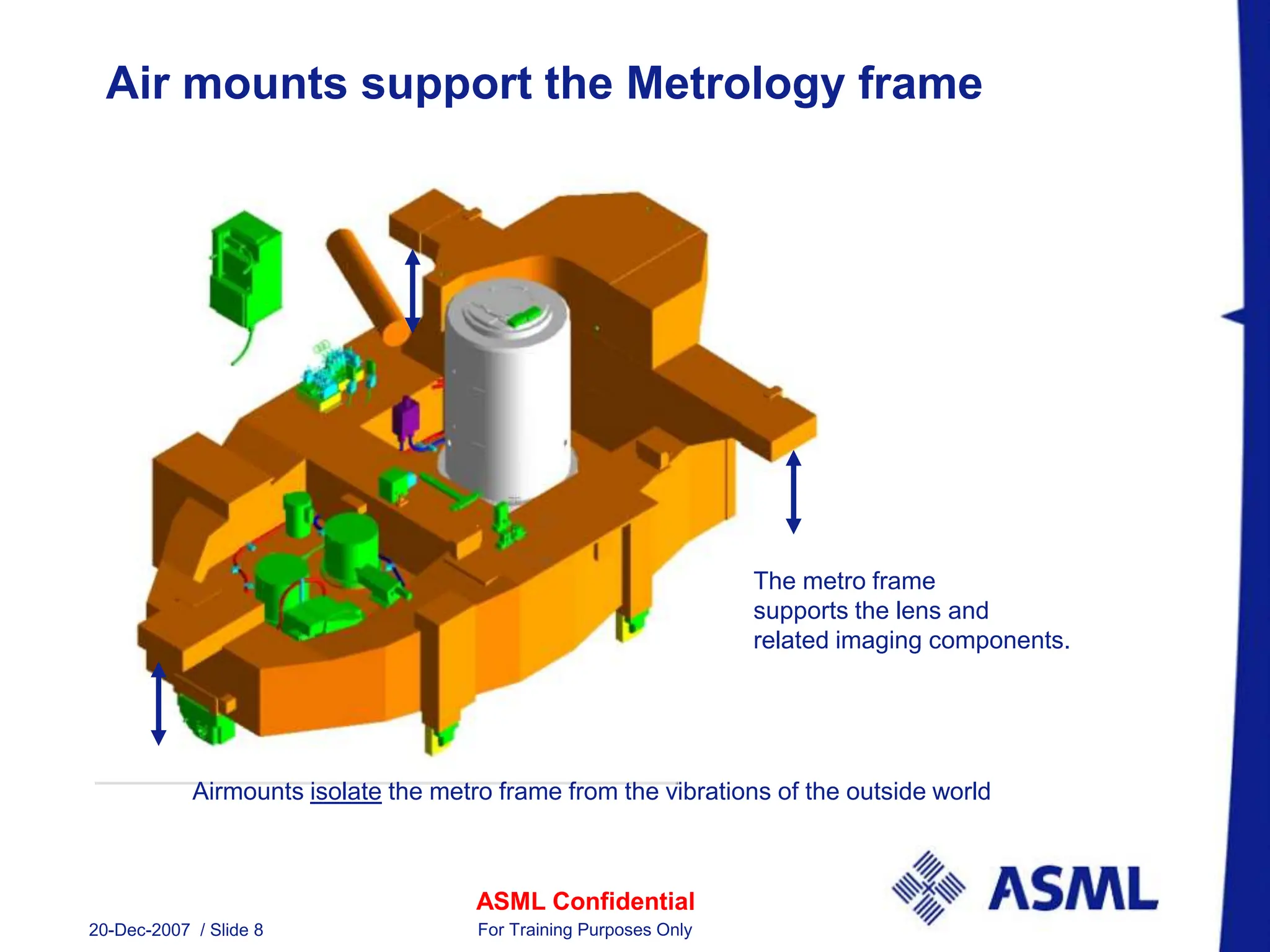 Air mounts support the Metrology frame

The metro frame supports the lens and related imaging components.

Airmounts isolate the metro frame from the vibrations of the outside world

20-Dec-2007 / Slide 8

ASML Confidential
For Training Purposes Only

ASML